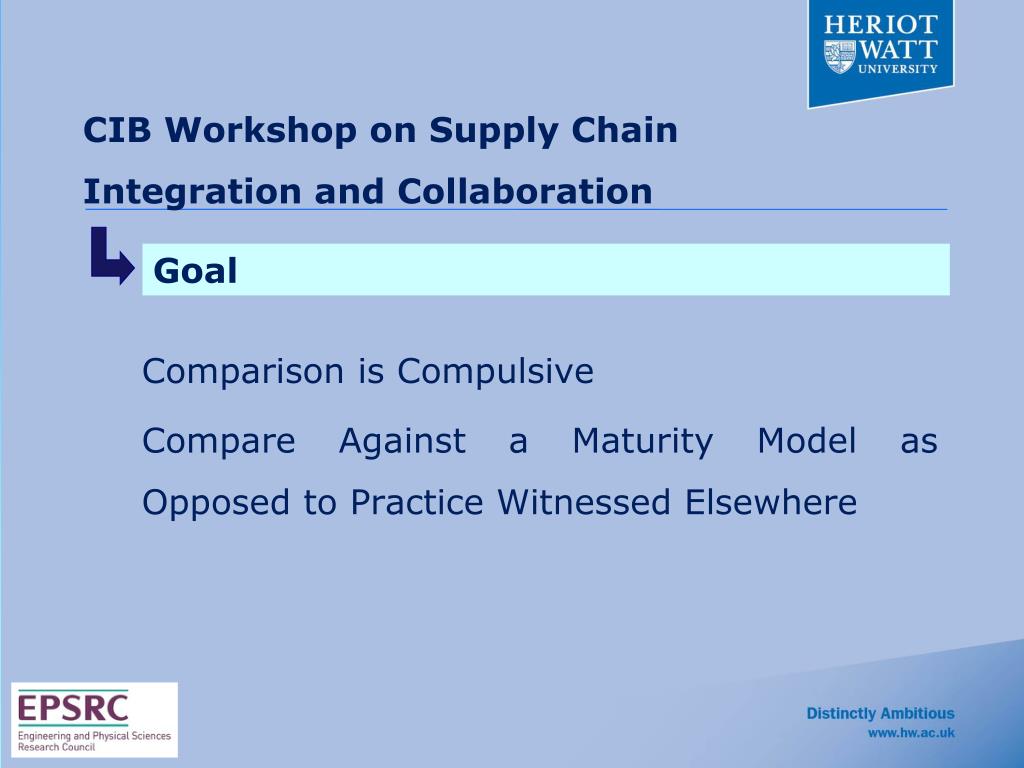 HERIOT WATT UNIVERSITY

CIB Workshop on Supply Chain Integration and Collaboration

Goal

Comparison is Compulsive

Compare Against a Maturity Model as Opposed to Practice Witnessed Elsewhere

EPSRC
Engineering and Physical Sciences Research Council

Distinctly Ambitious
www.hw.ac.uk